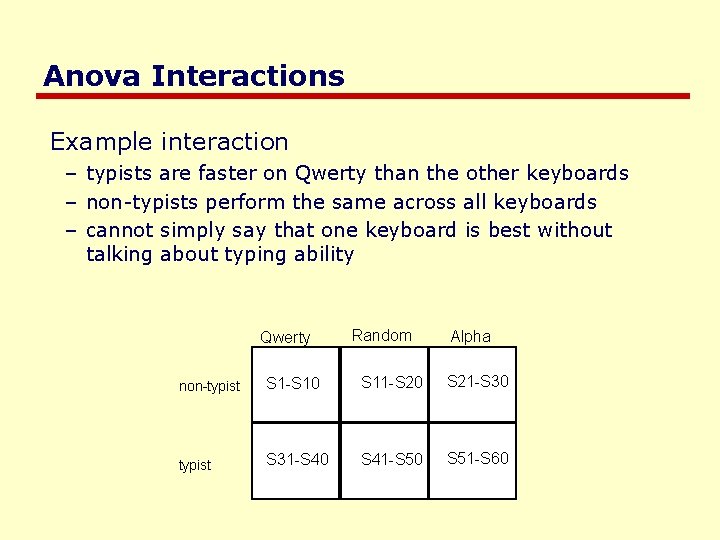 Anova Interactions

Example interaction

– typists are faster on Qwerty than the other keyboards

– non-typists perform the same across all keyboards

– cannot simply say that one keyboard is best without talking about typing ability

| | Qwerty | Random | Alpha |
|---|---|---|---|
| non-typist | S1-S10 | S11-S20 | S21-S30 |
| typist | S31-S40 | S41-S50 | S51-S60 |